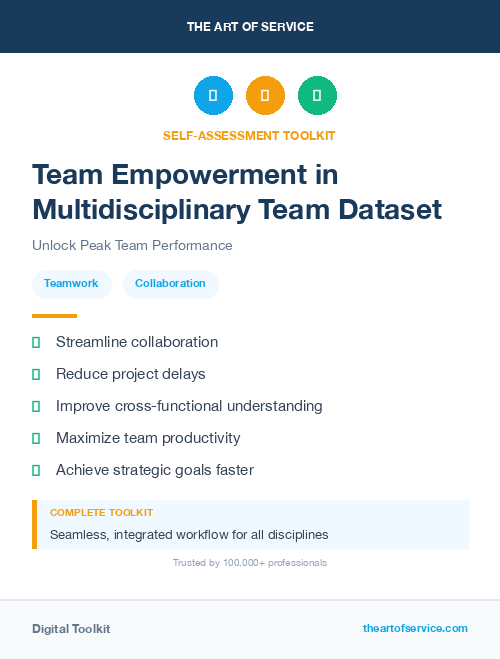 THE ART OF SERVICE

SELF-ASSESSMENT TOOLKIT

Team Empowerment in Multidisciplinary Team Dataset

Unlock Peak Team Performance

Teamwork

Collaboration

Streamline collaboration

Reduce project delays

Improve cross-functional understanding

Maximize team productivity

Achieve strategic goals faster

COMPLETE TOOLKIT

Seamless, integrated workflow for all disciplines

Trusted by 100,000+ professionals

Digital Toolkit

theartofservice.com